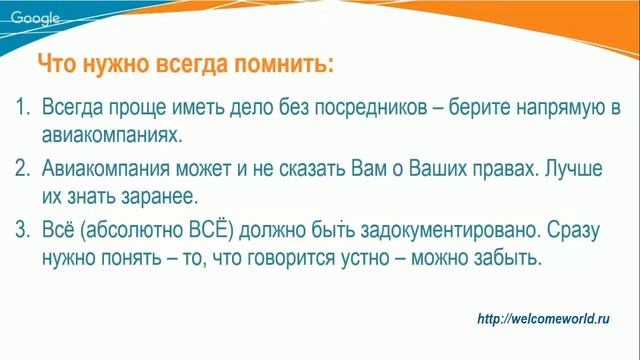 Google

Что нужно всегда помнить:

1. Всегда проще иметь дело без посредников – берите напрямую в авиакомпаниях.
2. Авиакомпания может и не сказать Вам о Ваших правах. Лучше их знать заранее.
3. Всё (абсолютно ВСЁ) должно быть задокументировано. Сразу нужно понять – то, что говорится устно – можно забыть.

http://welcomeworld.ru